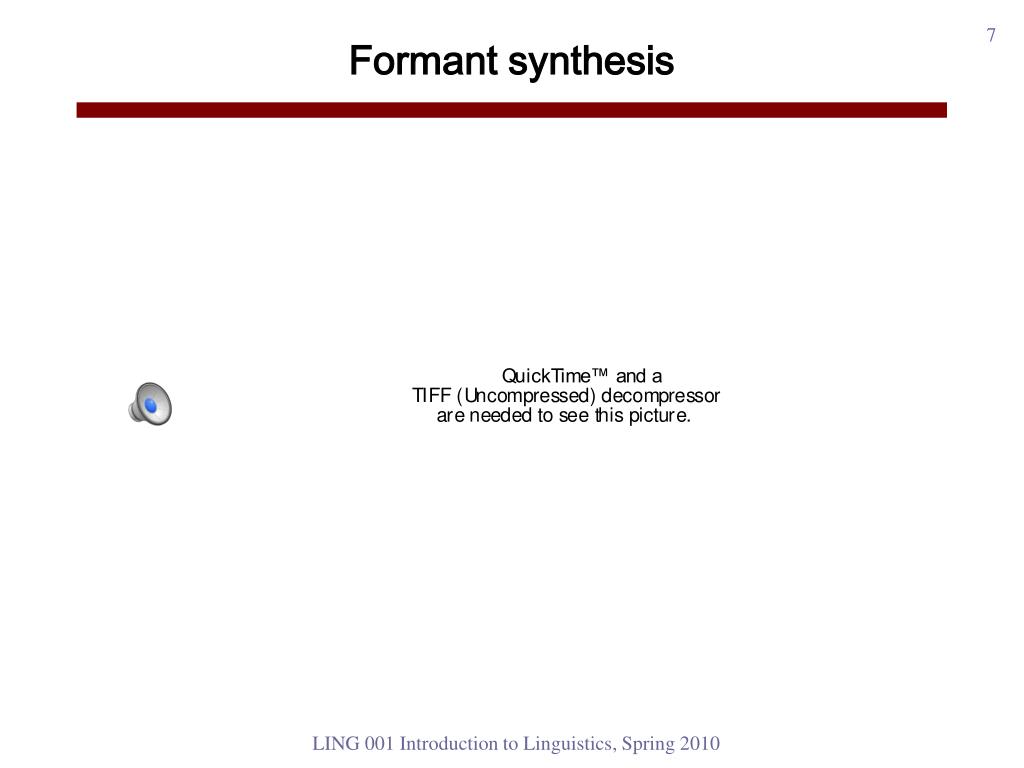 7

Formant synthesis

QuickTime™ and a
TIFF (Uncompressed) decompressor
are needed to see this picture.

LING 001 Introduction to Linguistics, Spring 2010